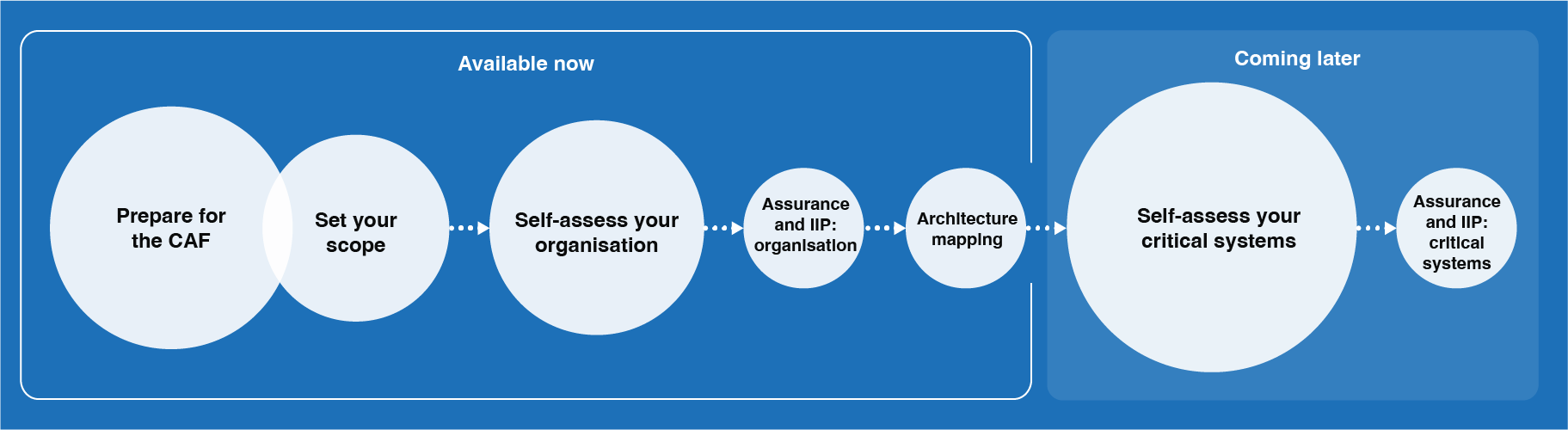 Available now

Prepare for the CAF

Set your scope

Self-assess your organisation

Assurance and IIP: organisation

Architecture mapping

Coming later

Self-assess your critical systems

Assurance and IIP: critical systems